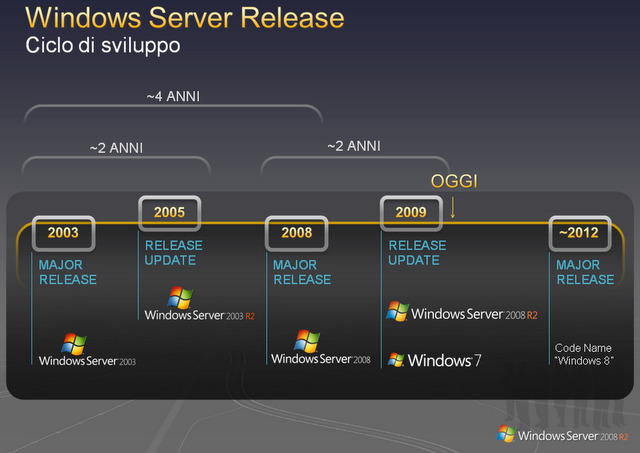 Windows Server Release
Ciclo di sviluppo

~4 ANNI

~2 ANNI

~2 ANNI

OGGI

2003
MAJOR RELEASE
Windows Server 2003

2005
RELEASE UPDATE
Windows Server 2003 R2

2008
MAJOR RELEASE
Windows Server 2008

2009
RELEASE UPDATE
Windows Server 2008 R2
Windows 7

~2012
MAJOR RELEASE
Code Name "Windows 8"

Windows Server 2008 R2